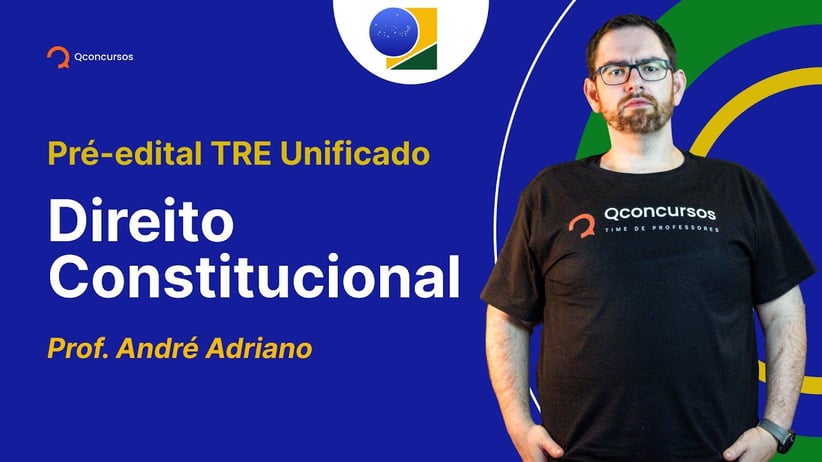 Qconcursos

Pré-edital TRE Unificado

Direito Constitucional

Prof. André Adriano

Qconcursos
TIME DE PROFESSORES